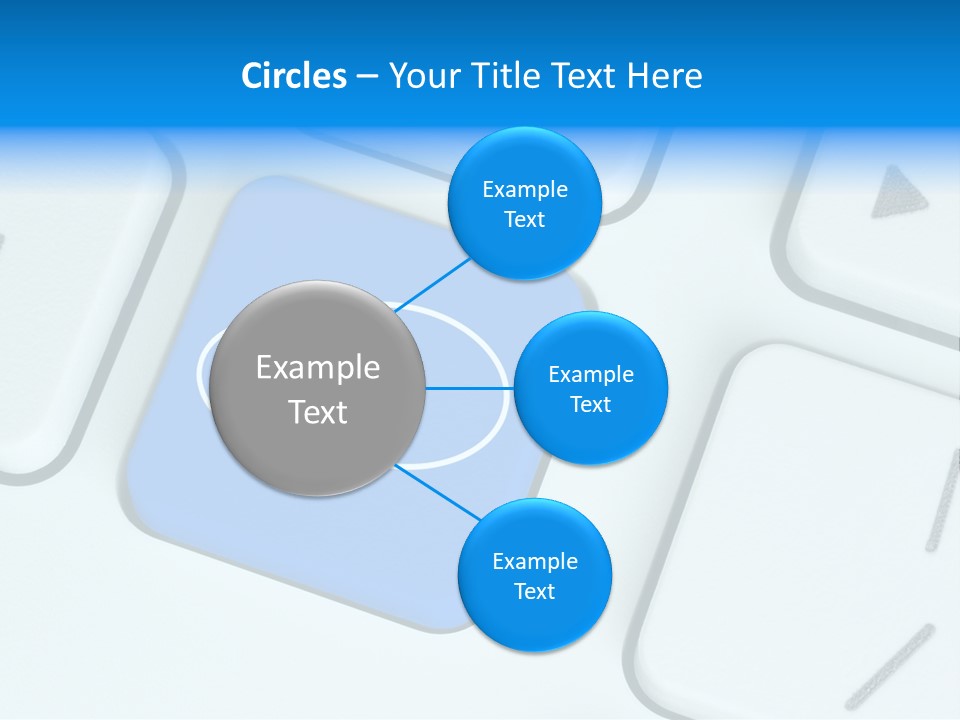 Circles – Your Title Text Here

Example Text

Example Text

Example Text

Example Text